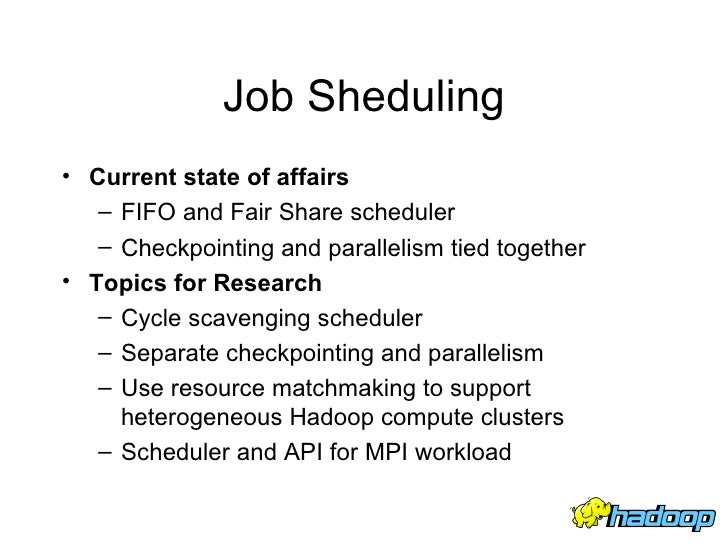 Job Sheduling

• Current state of affairs
  – FIFO and Fair Share scheduler
  – Checkpointing and parallelism tied together
• Topics for Research
  – Cycle scavenging scheduler
  – Separate checkpointing and parallelism
  – Use resource matchmaking to support heterogeneous Hadoop compute clusters
  – Scheduler and API for MPI workload

hadoop